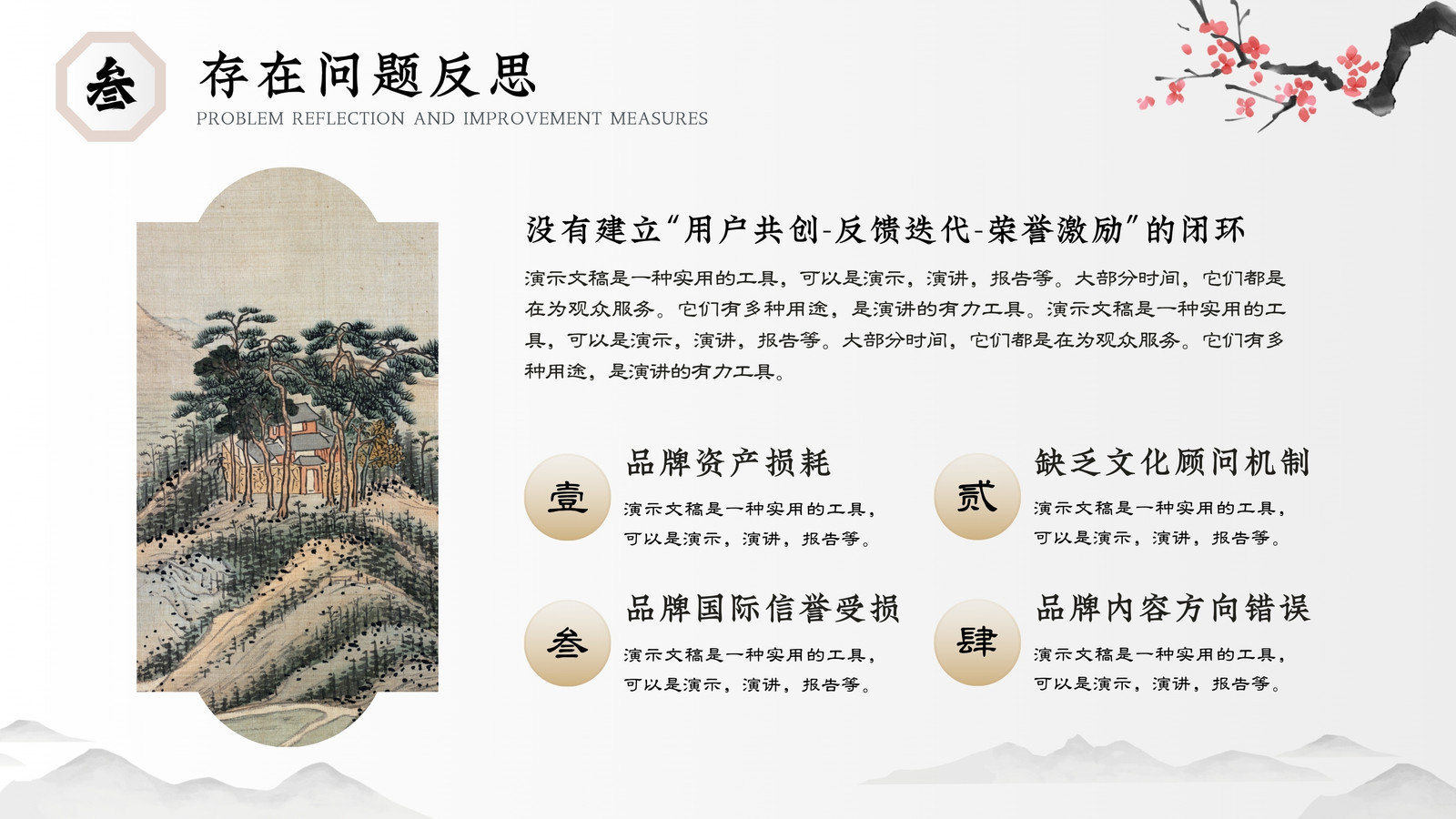 叁

存在问题反思

PROBLEM REFLECTION AND IMPROVEMENT MEASURES

没有建立“用户共创-反馈迭代-荣誉激励”的闭环

演示文稿是一种实用的工具，可以是演示，演讲，报告等。大部分时间，它们都是在为观众服务。它们有多种用途，是演讲的有力工具。演示文稿是一种实用的工具，可以是演示，演讲，报告等。大部分时间，它们都是在为观众服务。它们有多种用途，是演讲的有力工具。

壹

品牌资产损耗

演示文稿是一种实用的工具，可以是演示，演讲，报告等。

贰

缺乏文化顾问机制

演示文稿是一种实用的工具，可以是演示，演讲，报告等。

叁

品牌国际信誉受损

演示文稿是一种实用的工具，可以是演示，演讲，报告等。

肆

品牌内容方向错误

演示文稿是一种实用的工具，可以是演示，演讲，报告等。